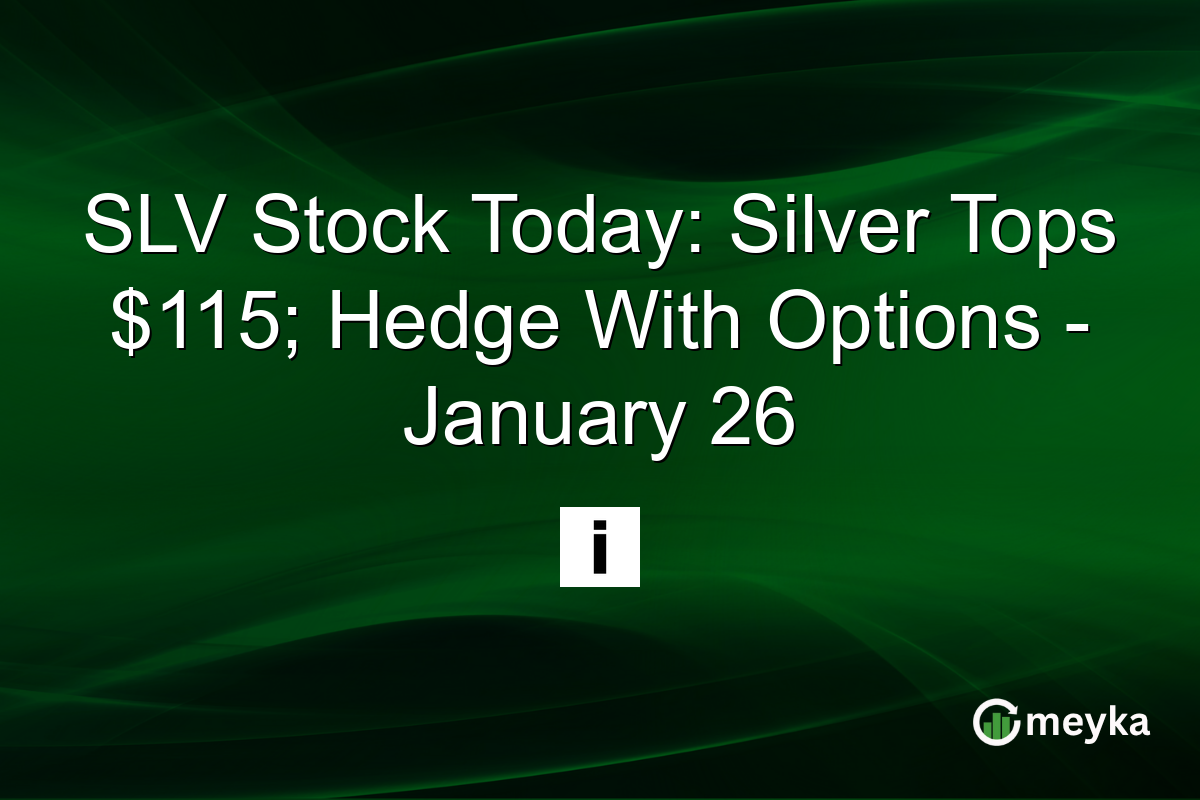 SLV Stock Today: Silver Tops \$115; Hedge With Options - January 26

i

meyka